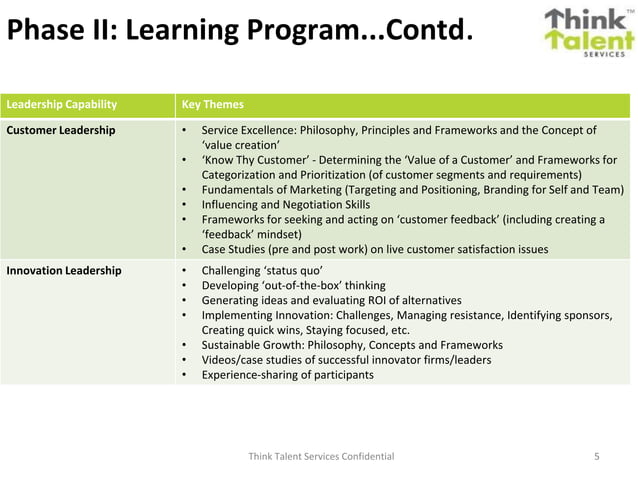 Phase II: Learning Program...Contd.

Think Talent™ SERVICES

| Leadership Capability | Key Themes |
|---|---|
| Customer Leadership | • Service Excellence: Philosophy, Principles and Frameworks and the Concept of 'value creation' • 'Know Thy Customer' - Determining the 'Value of a Customer' and Frameworks for Categorization and Prioritization (of customer segments and requirements) • Fundamentals of Marketing (Targeting and Positioning, Branding for Self and Team) • Influencing and Negotiation Skills • Frameworks for seeking and acting on 'customer feedback' (including creating a 'feedback' mindset) • Case Studies (pre and post work) on live customer satisfaction issues |
| Innovation Leadership | • Challenging 'status quo' • Developing 'out-of-the-box' thinking • Generating ideas and evaluating ROI of alternatives • Implementing Innovation: Challenges, Managing resistance, Identifying sponsors, Creating quick wins, Staying focused, etc. • Sustainable Growth: Philosophy, Concepts and Frameworks • Videos/case studies of successful innovator firms/leaders • Experience-sharing of participants |

Think Talent Services Confidential

5